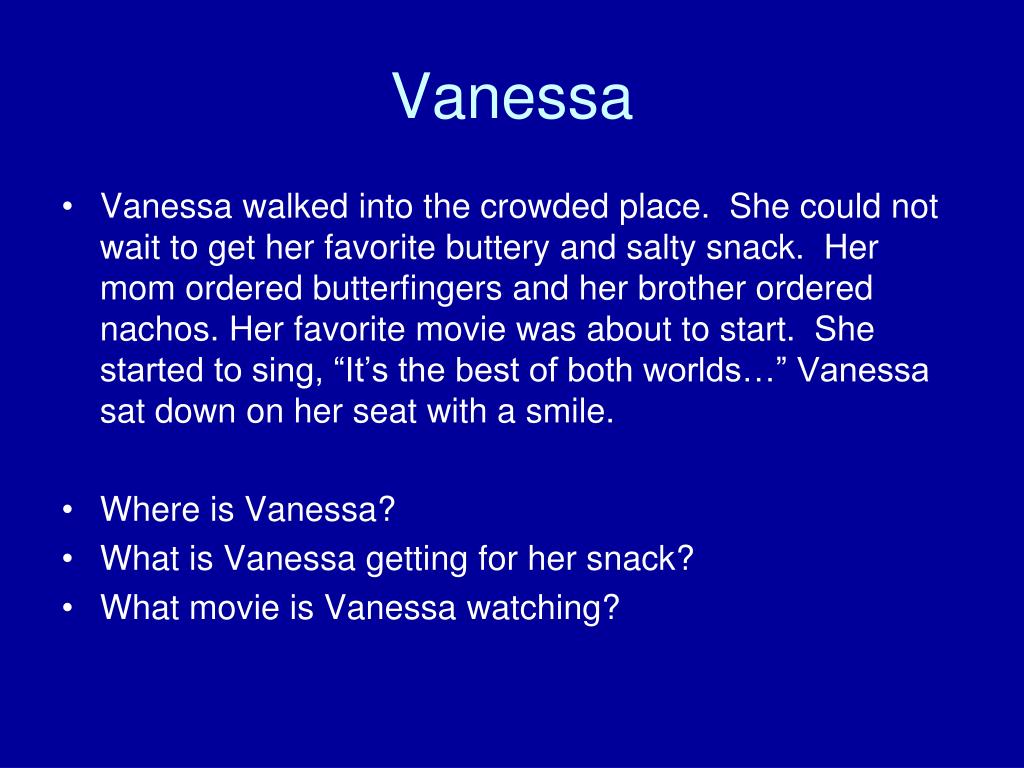 Vanessa

• Vanessa walked into the crowded place. She could not wait to get her favorite buttery and salty snack. Her mom ordered butterfingers and her brother ordered nachos. Her favorite movie was about to start. She started to sing, “It’s the best of both worlds…” Vanessa sat down on her seat with a smile.

• Where is Vanessa?
• What is Vanessa getting for her snack?
• What movie is Vanessa watching?